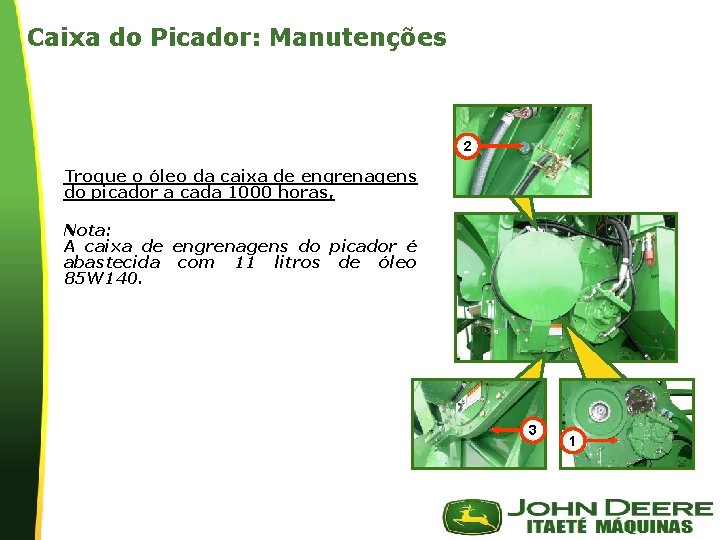 Caixa do Picador: Manutenções

Troque o óleo da caixa de engrenagens do picador a cada 1000 horas.

Nota:
A caixa de engrenagens do picador é abastecida com 11 litros de óleo 85W140.

2

3

1

JOHN DEERE
ITAETÉ MÁQUINAS